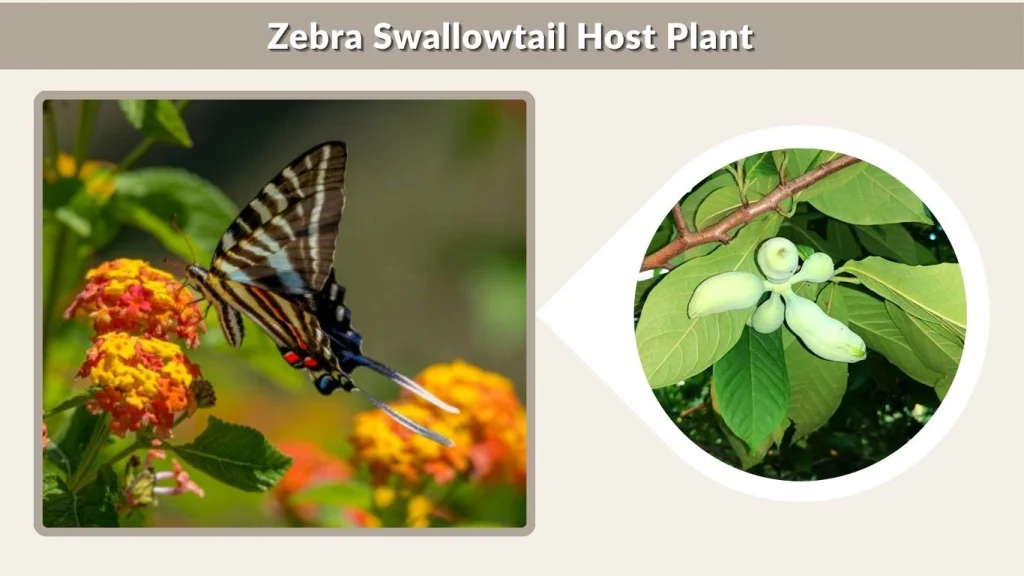 Zebra Swallowtail Host Plant